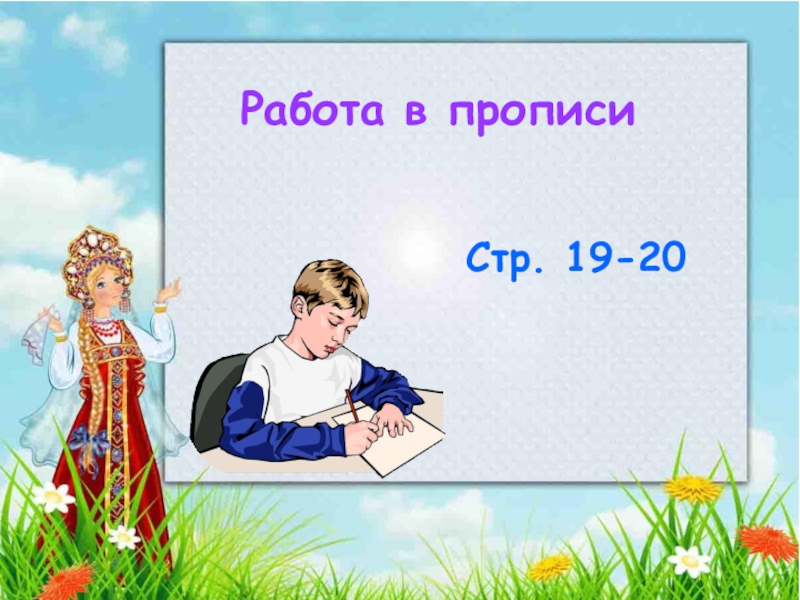 Работа в прописи

Стр. 19-20